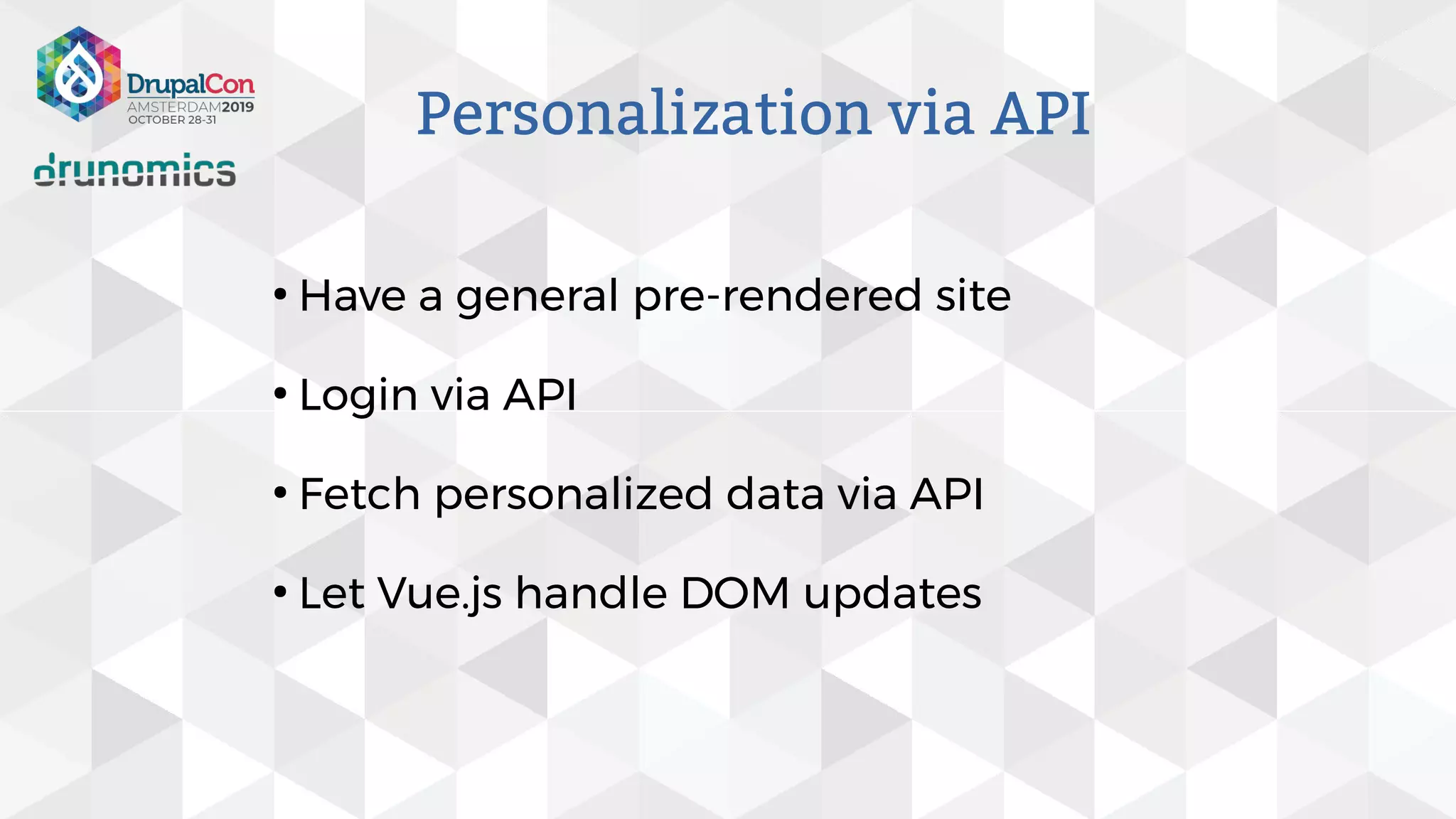 DrupalCon
AMSTERDAM2019
OCTOBER 28-31

drunomics

Personalization via API

• Have a general pre-rendered site

• Login via API

• Fetch personalized data via API

• Let Vue.js handle DOM updates